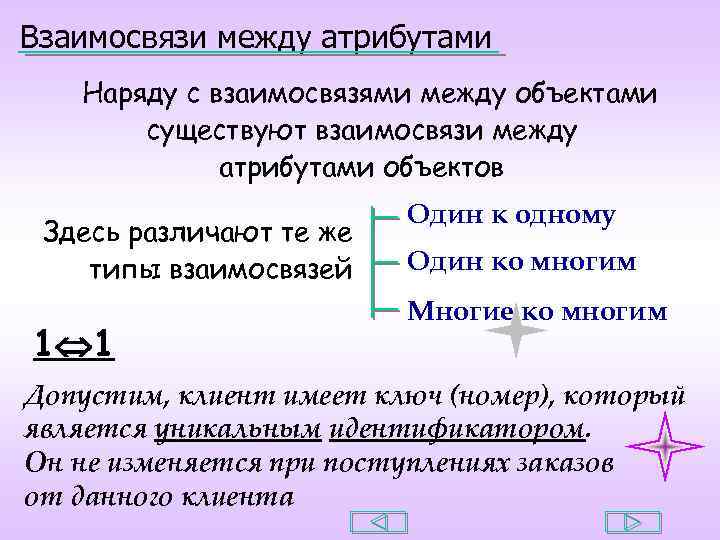 Взаимосвязи между атрибутами

Наряду с взаимосвязями между объектами существуют взаимосвязи между атрибутами объектов

Здесь различают те же типы взаимосвязей

Один к одному

Один ко многим

Многие ко многим

$1 \Leftrightarrow 1$

Допустим, клиент имеет ключ (номер), который является уникальным идентификатором. Он не изменяется при поступлениях заказов от данного клиента